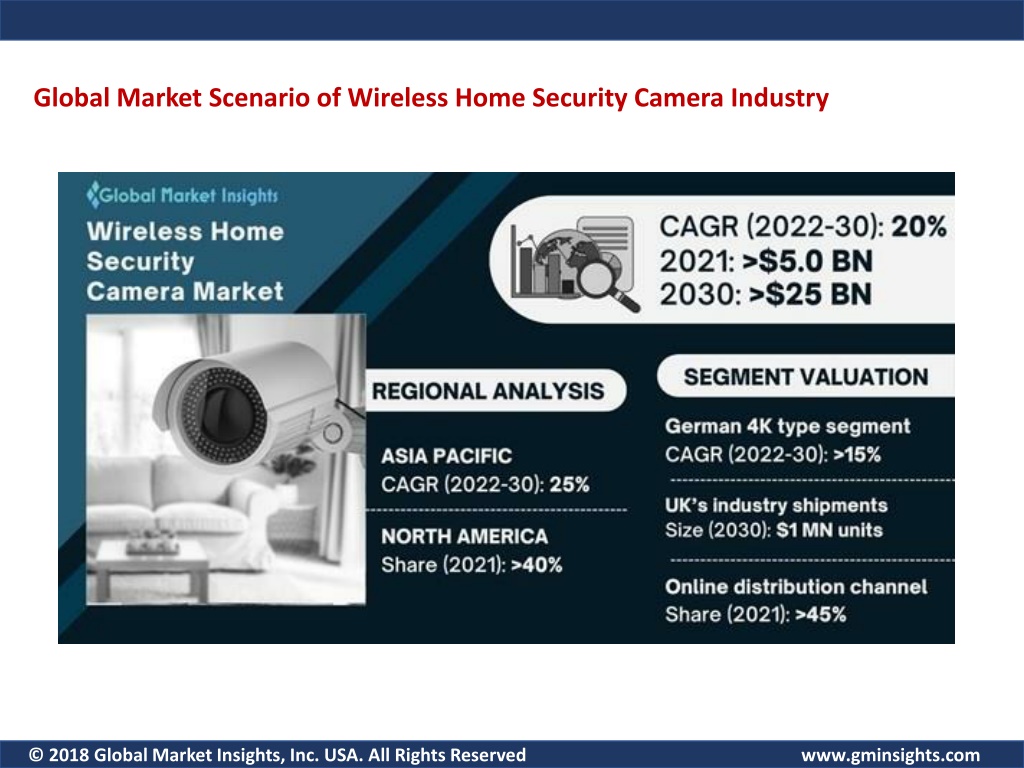 Global Market Scenario of Wireless Home Security Camera Industry

Global Market Insights

Wireless Home Security Camera Market

CAGR (2022-30): 20%
2021: >$5.0 BN
2030: >$25 BN

REGIONAL ANALYSIS

ASIA PACIFIC
CAGR (2022-30): 25%

NORTH AMERICA
Share (2021): >40%

SEGMENT VALUATION

German 4K type segment
CAGR (2022-30): >15%

UK's industry shipments
Size (2030): $1 MN units

Online distribution channel
Share (2021): >45%

© 2018 Global Market Insights, Inc. USA. All Rights Reserved

www.gminsights.com